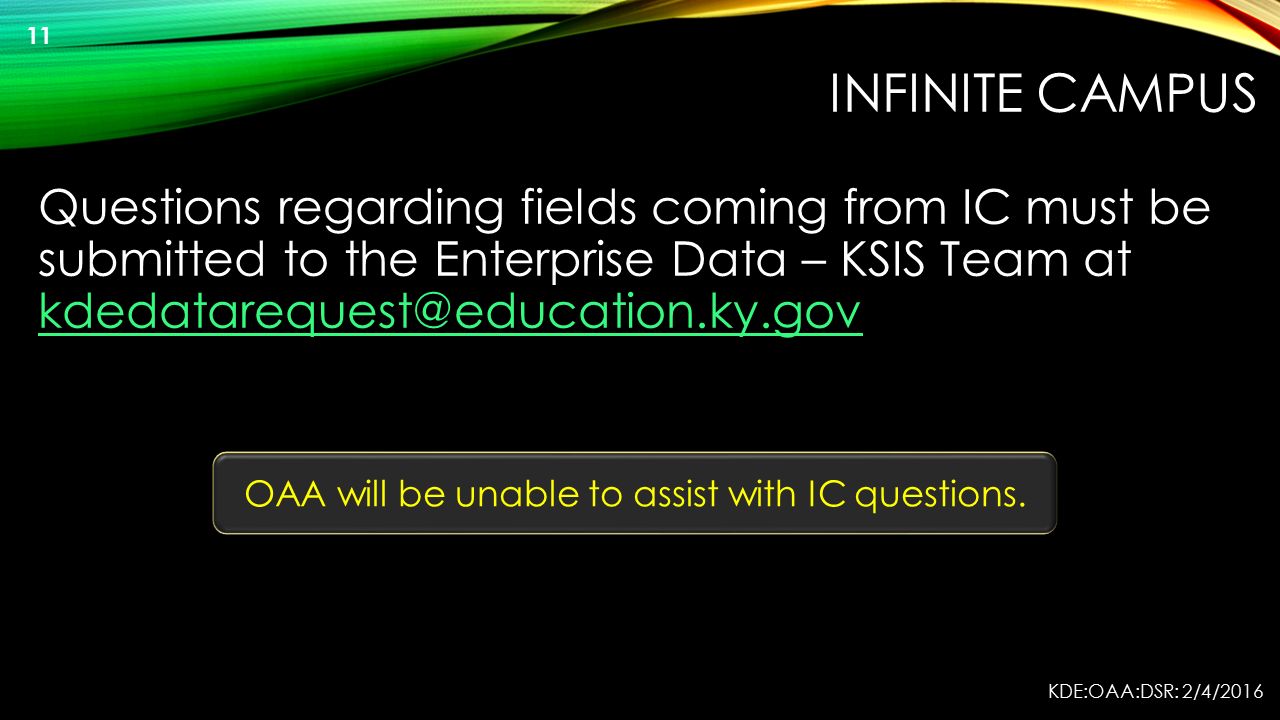 11

INFINITE CAMPUS

Questions regarding fields coming from IC must be submitted to the Enterprise Data – KSIS Team at kdedatarequest@education.ky.gov

OAA will be unable to assist with IC questions.

KDE:OAA:DSR: 2/4/2016